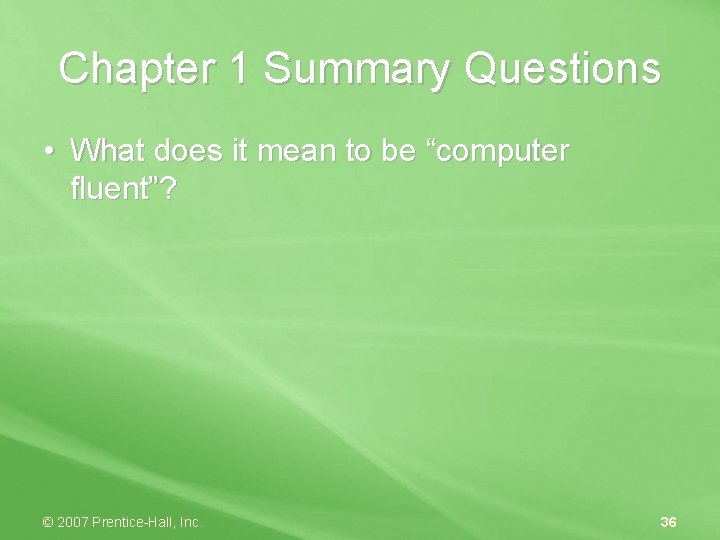 Chapter 1 Summary Questions

• What does it mean to be “computer fluent”?

© 2007 Prentice-Hall, Inc.

36